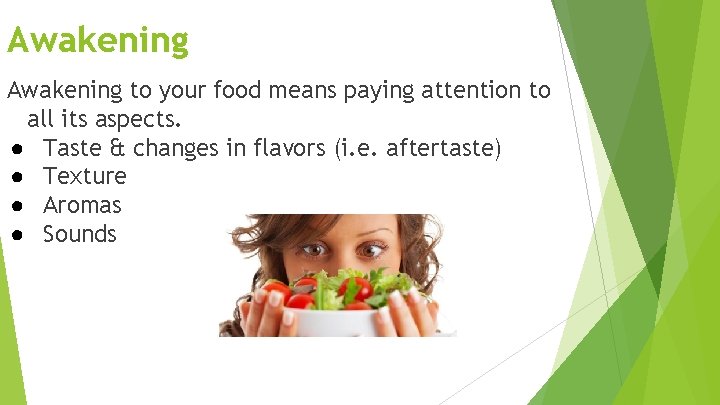 Awakening

Awakening to your food means paying attention to all its aspects.
● Taste & changes in flavors (i.e. aftertaste)
● Texture
● Aromas
● Sounds